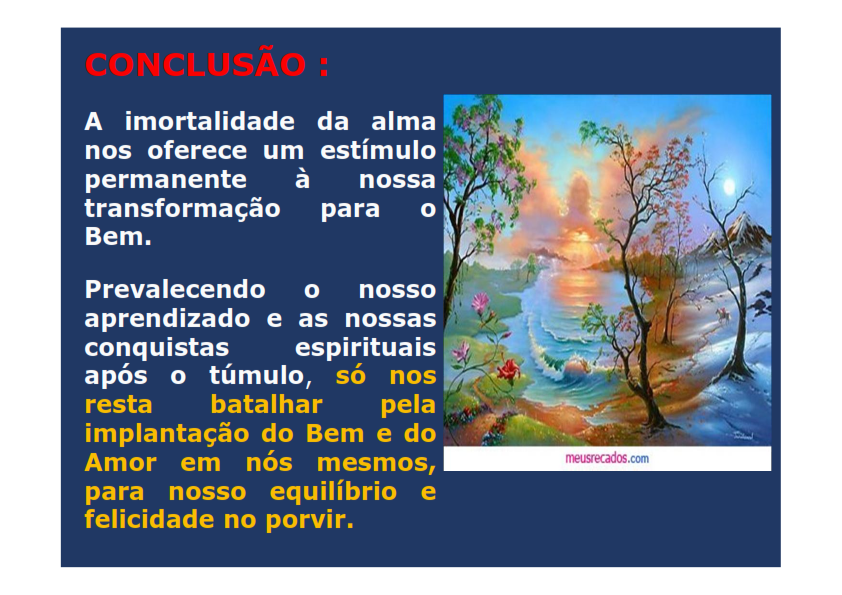 CONCLUSÃO :

A imortalidade da alma nos oferece um estímulo permanente à nossa transformação para o Bem.

Prevalecendo o nosso aprendizado e as nossas conquistas espirituais após o túmulo, só nos resta batalhar pela implantação do Bem e do Amor em nós mesmos, para nosso equilíbrio e felicidade no porvir.

meusrecados.com